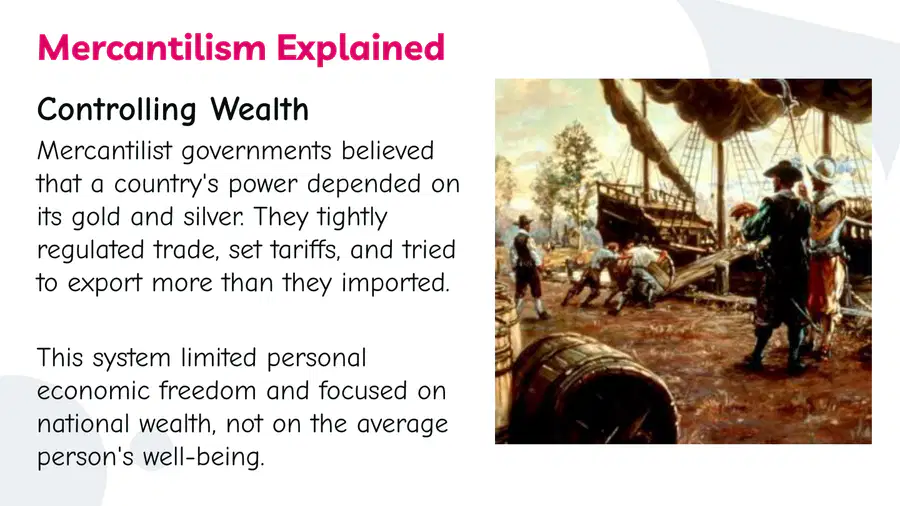 Mercantilism Explained

Controlling Wealth

Mercantilist governments believed that a country's power depended on its gold and silver. They tightly regulated trade, set tariffs, and tried to export more than they imported.

This system limited personal economic freedom and focused on national wealth, not on the average person's well-being.